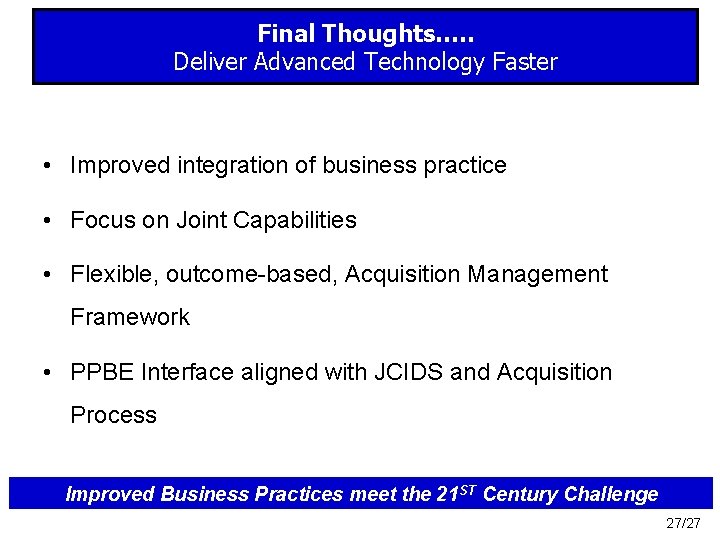 Final Thoughts.....
Deliver Advanced Technology Faster

• Improved integration of business practice

• Focus on Joint Capabilities

• Flexible, outcome-based, Acquisition Management Framework

• PPBE Interface aligned with JCIDS and Acquisition Process

Improved Business Practices meet the 21$^{ST}$ Century Challenge

27/27